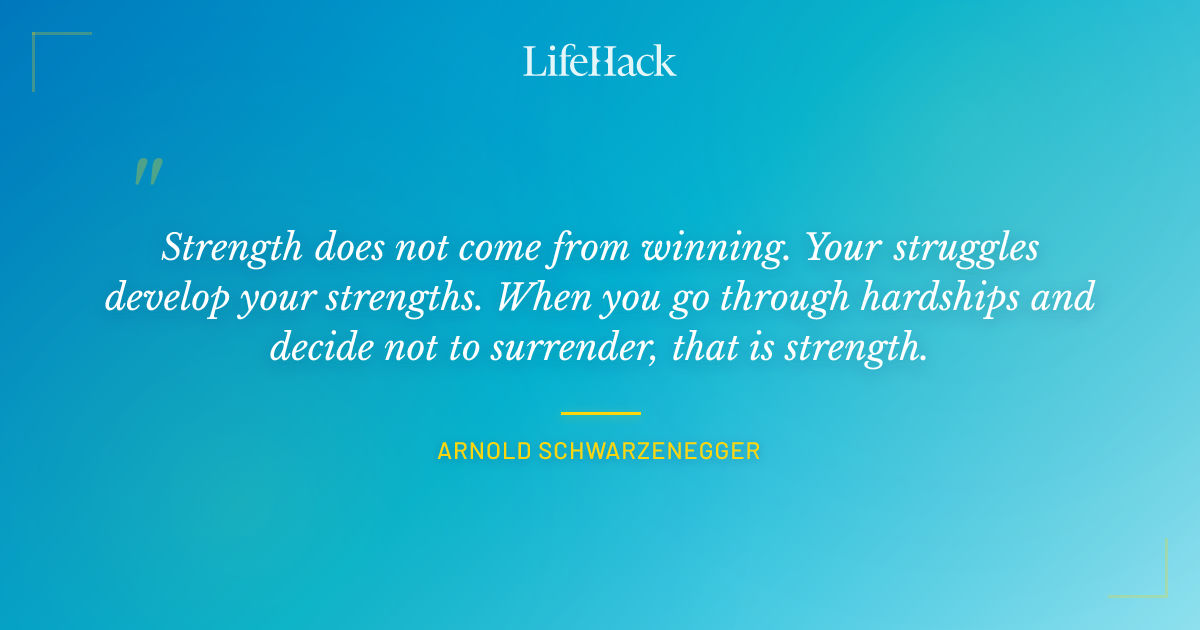 LifeHack

"

Strength does not come from winning. Your struggles develop your strengths. When you go through hardships and decide not to surrender, that is strength.

ARNOLD SCHWARZENEGGER